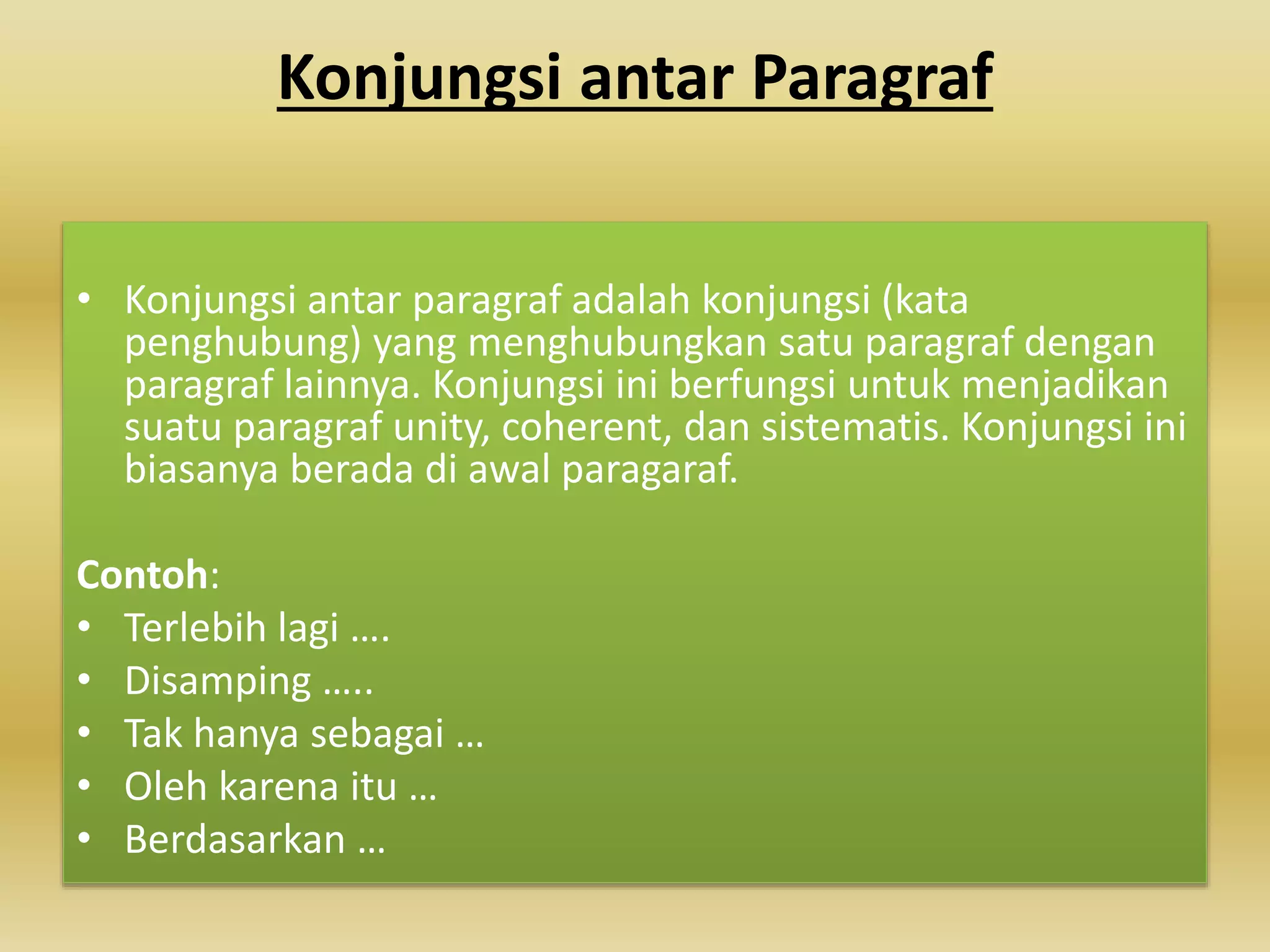 Konjungsi antar Paragraf

• Konjungsi antar paragraf adalah konjungsi (kata penghubung) yang menghubungkan satu paragraf dengan paragraf lainnya. Konjungsi ini berfungsi untuk menjadikan suatu paragraf unity, coherent, dan sistematis. Konjungsi ini biasanya berada di awal paragaraf.

Contoh:
• Terlebih lagi ….
• Disamping …..
• Tak hanya sebagai …
• Oleh karena itu …
• Berdasarkan …